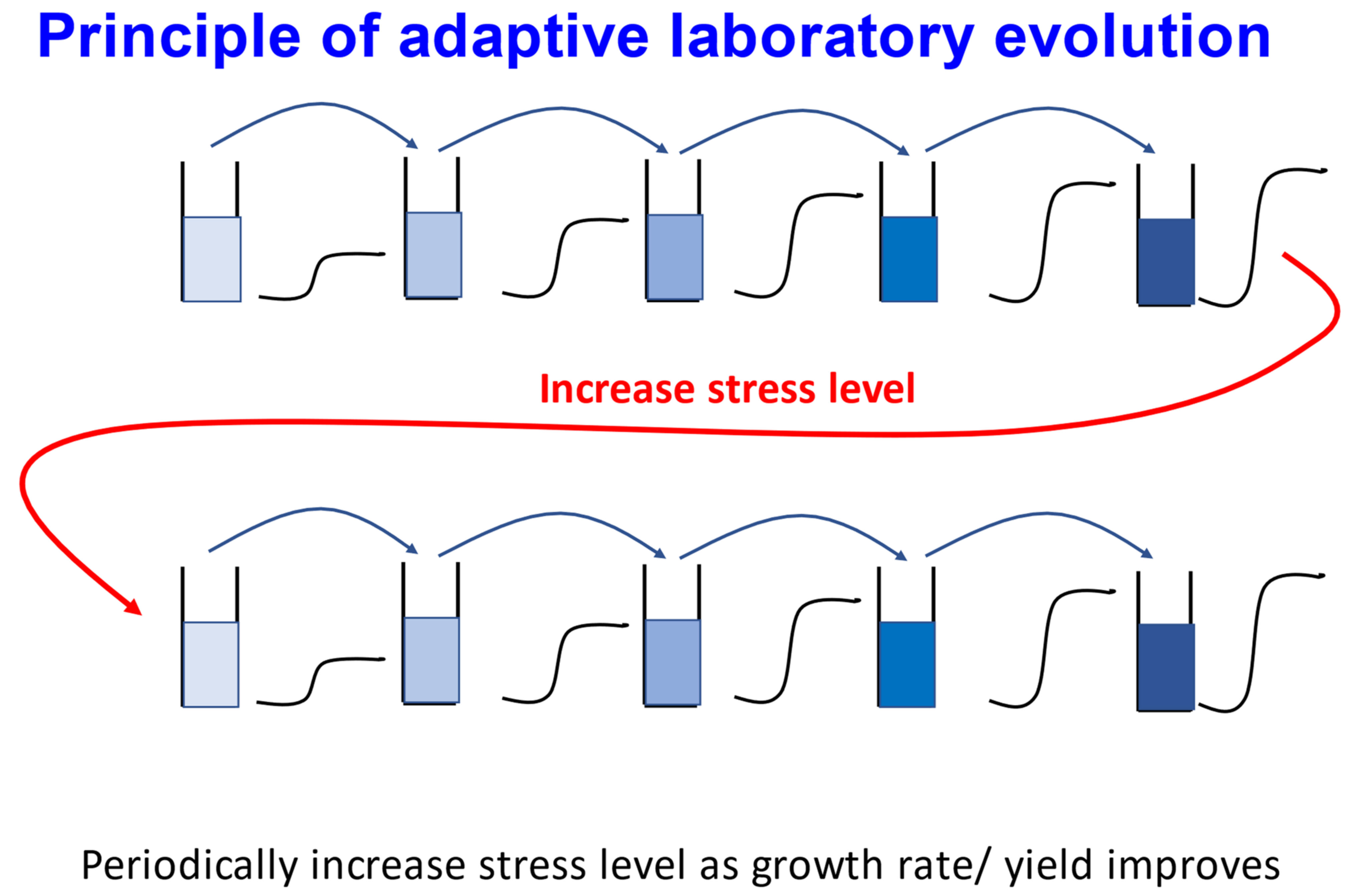 Principle of adaptive laboratory evolution

Increase stress level

Periodically increase stress level as growth rate/ yield improves